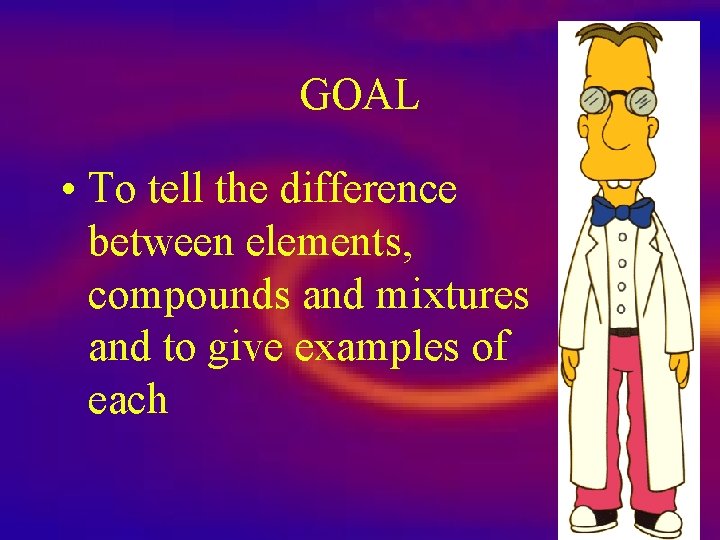 GOAL

• To tell the difference between elements, compounds and mixtures and to give examples of each